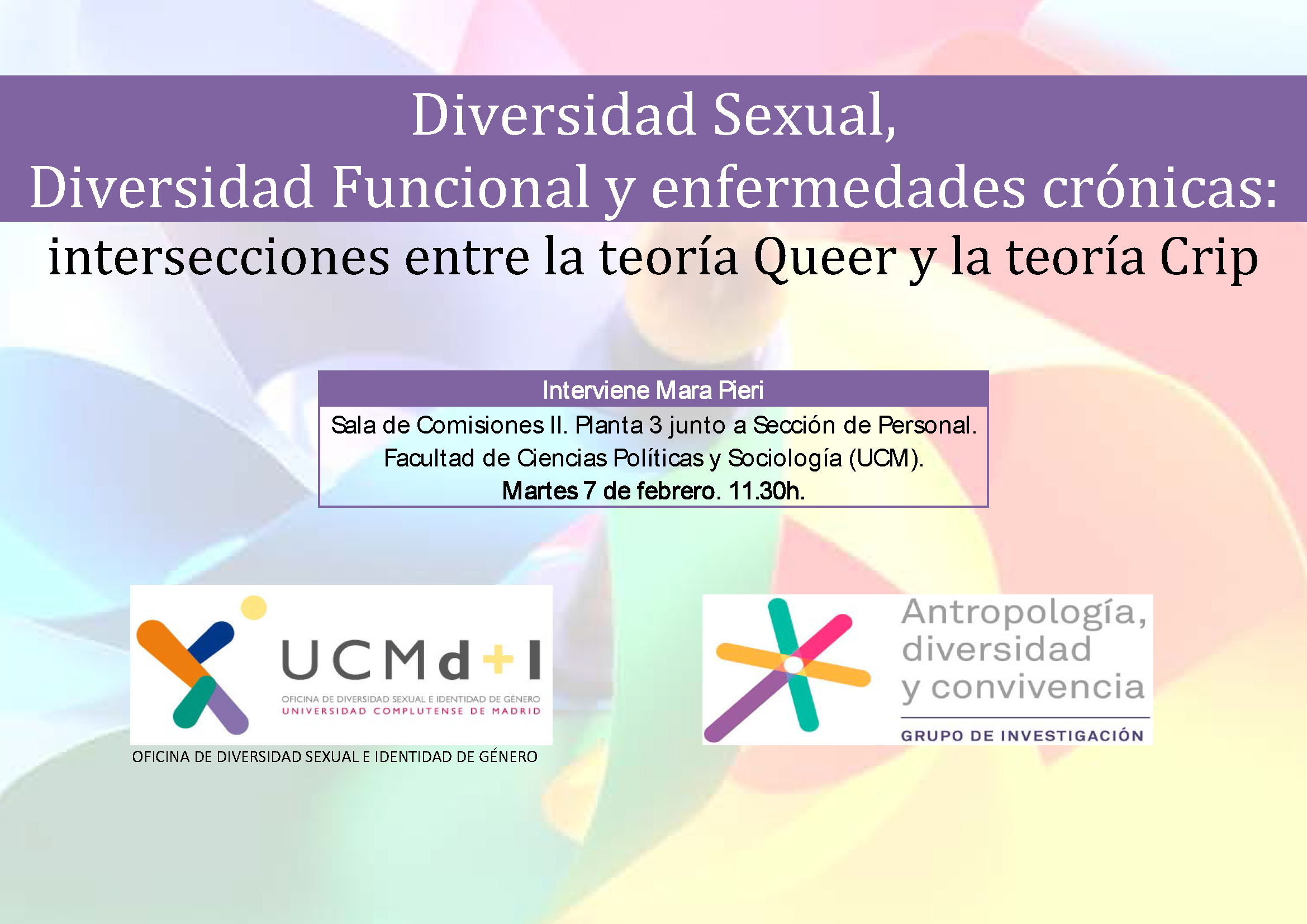 Diversidad Sexual,
Diversidad Funcional y enfermedades crónicas:
intersecciones entre la teoría Queer y la teoría Crip

Interviene Mara Pieri

Sala de Comisiones II. Planta 3 junto a Sección de Personal.
Facultad de Ciencias Políticas y Sociología (UCM).
Martes 7 de febrero. 11.30h.

UCMd+I
OFICINA DE DIVERSIDAD SEXUAL E IDENTIDAD DE GÉNERO
UNIVERSIDAD COMPLUTENSE DE MADRID

OFICINA DE DIVERSIDAD SEXUAL E IDENTIDAD DE GÉNERO

Antropología, diversidad y convivencia
GRUPO DE INVESTIGACIÓN